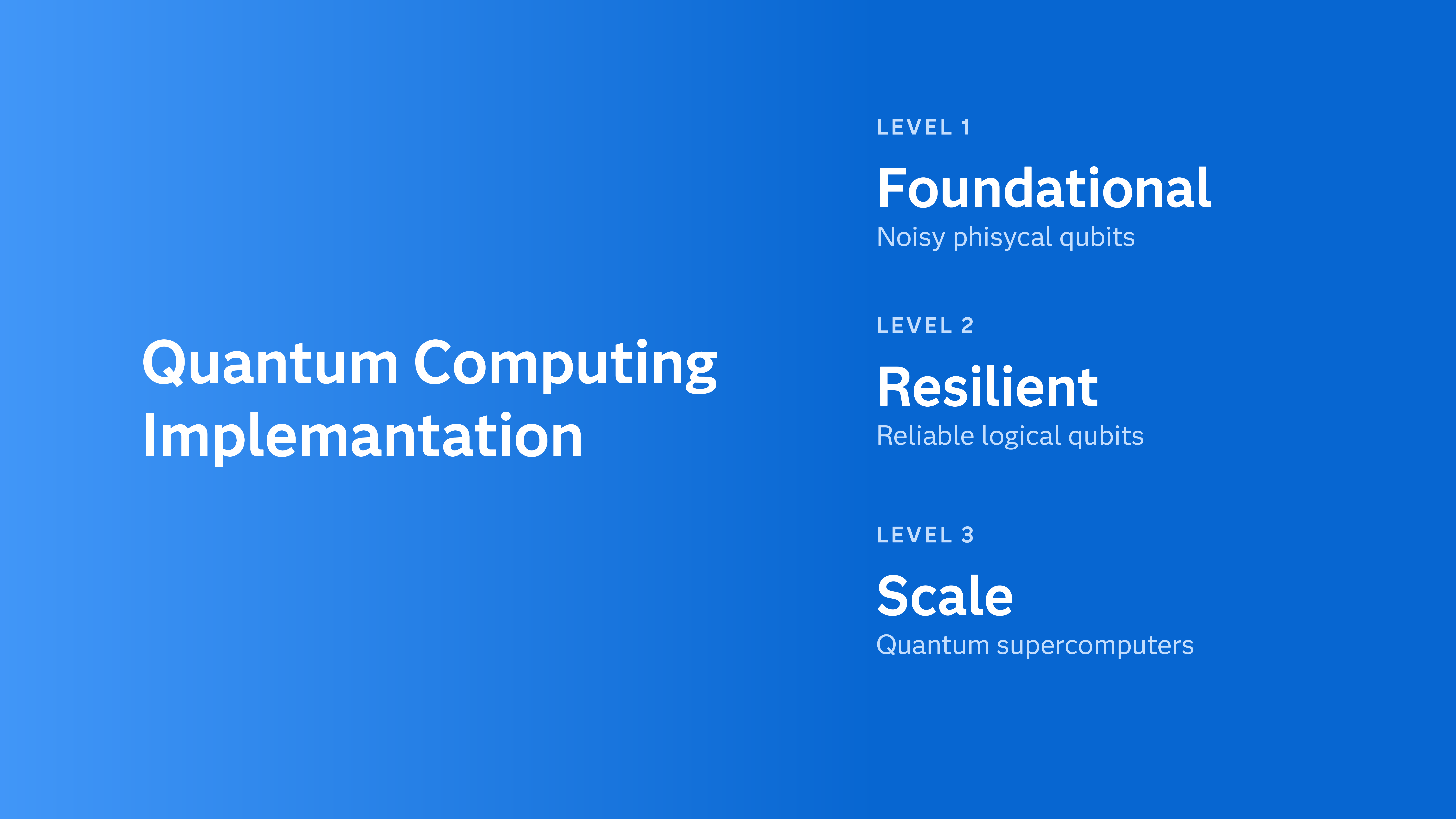 Quantum Computing Implemantation

LEVEL 1

Foundational

Noisy phisycal qubits

LEVEL 2

Resilient

Reliable logical qubits

LEVEL 3

Scale

Quantum supercomputers